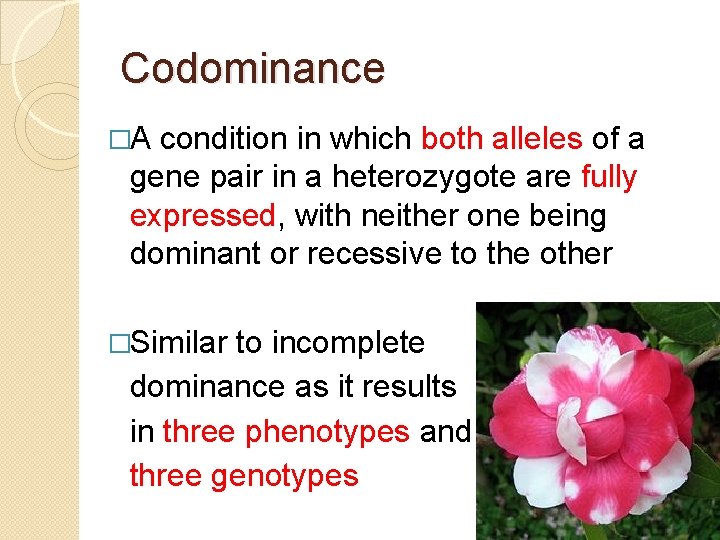 Codominance

□A condition in which both alleles of a gene pair in a heterozygote are fully expressed, with neither one being dominant or recessive to the other

□Similar to incomplete dominance as it results in three phenotypes and three genotypes